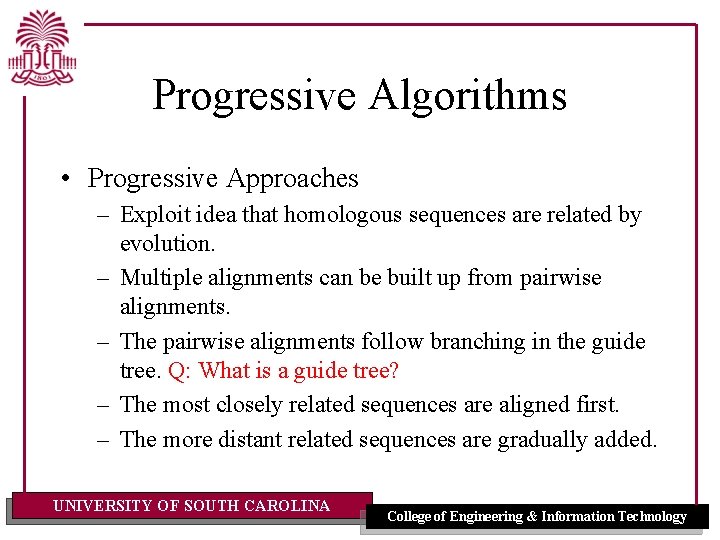 1801

Progressive Algorithms

• Progressive Approaches
– Exploit idea that homologous sequences are related by evolution.
– Multiple alignments can be built up from pairwise alignments.
– The pairwise alignments follow branching in the guide tree. Q: What is a guide tree?
– The most closely related sequences are aligned first.
– The more distant related sequences are gradually added.

UNIVERSITY OF SOUTH CAROLINA

College of Engineering & Information Technology